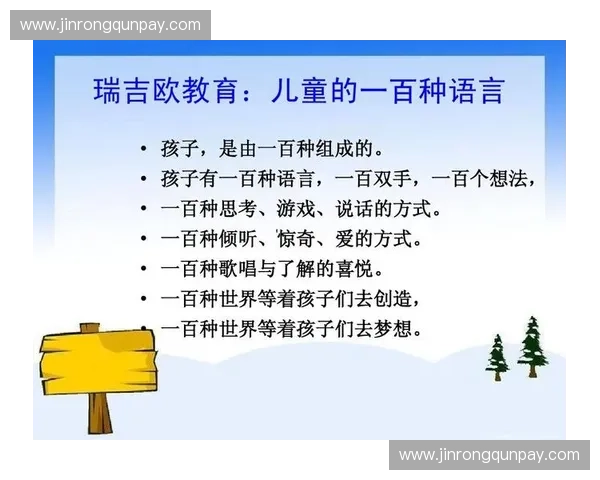 www.jinrongqunpay.com

瑞吉欧教育：儿童的一百种语言

• 孩子，是由一百种组成的。
• 孩子有一百种语言，一百双手，一百个想法，
• 一百种思考、游戏、说话的方式。
• 一百种倾听、惊奇、爱的方式。
• 一百种歌唱与了解的喜悦。
• 一百种世界等着孩子们去创造，
• 一百种世界等着孩子们去梦想。

www.jinrongqunpay.com